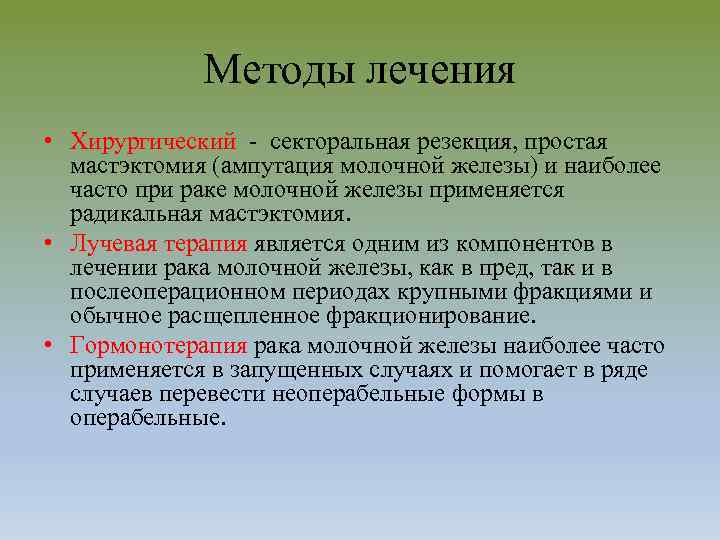 Методы лечения

• Хирургический - секторальная резекция, простая мастэктомия (ампутация молочной железы) и наиболее часто при раке молочной железы применяется радикальная мастэктомия.
• Лучевая терапия является одним из компонентов в лечении рака молочной железы, как в пред, так и в послеоперационном периодах крупными фракциями и обычное расщепленное фракционирование.
• Гормонотерапия рака молочной железы наиболее часто применяется в запущенных случаях и помогает в ряде случаев перевести неоперабельные формы в операбельные.